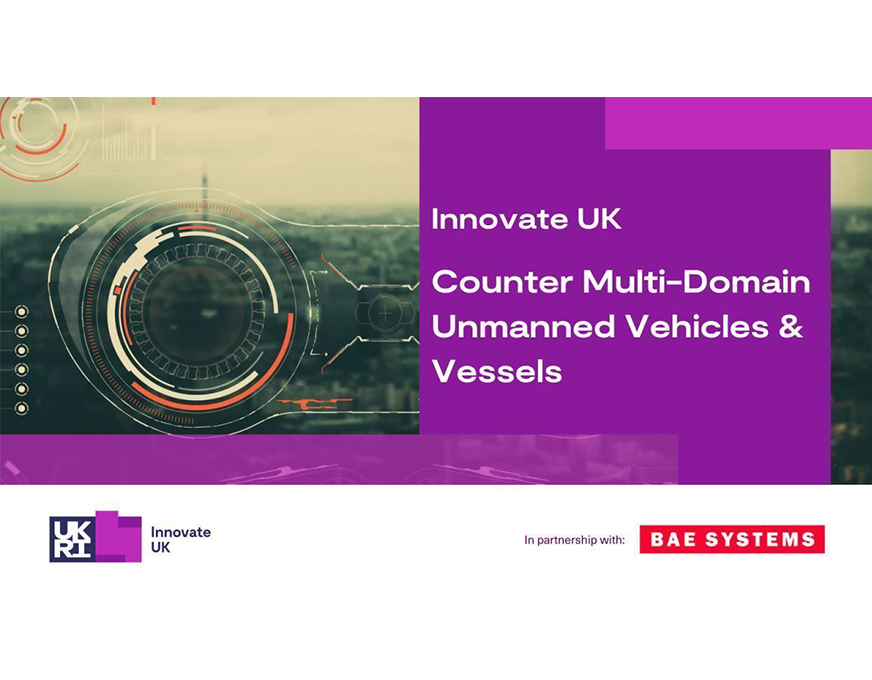 Innovate UK

Counter Multi-Domain Unmanned Vehicles & Vessels

UKRI Innovate UK

In partnership with: BAE SYSTEMS